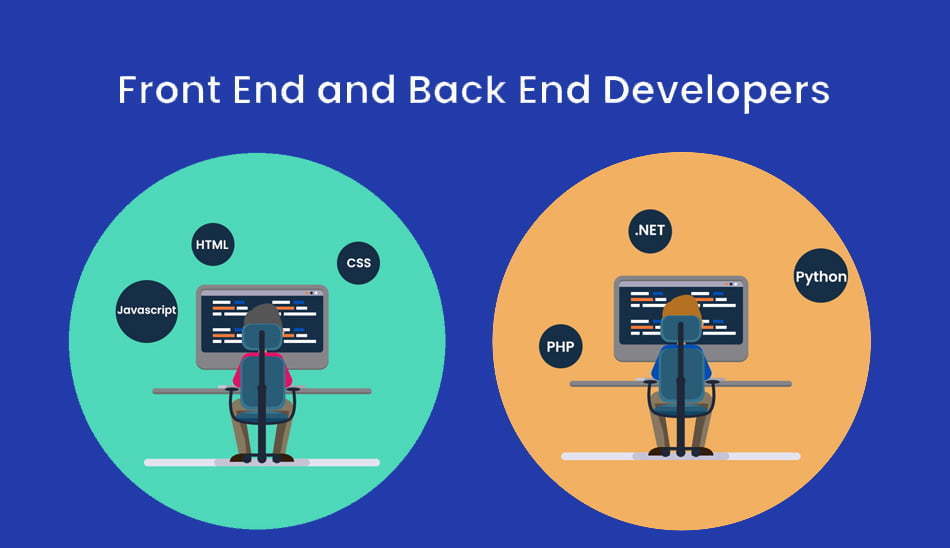 Front End and Back End Developers

HTML

CSS

Javascript

.NET

Python

PHP